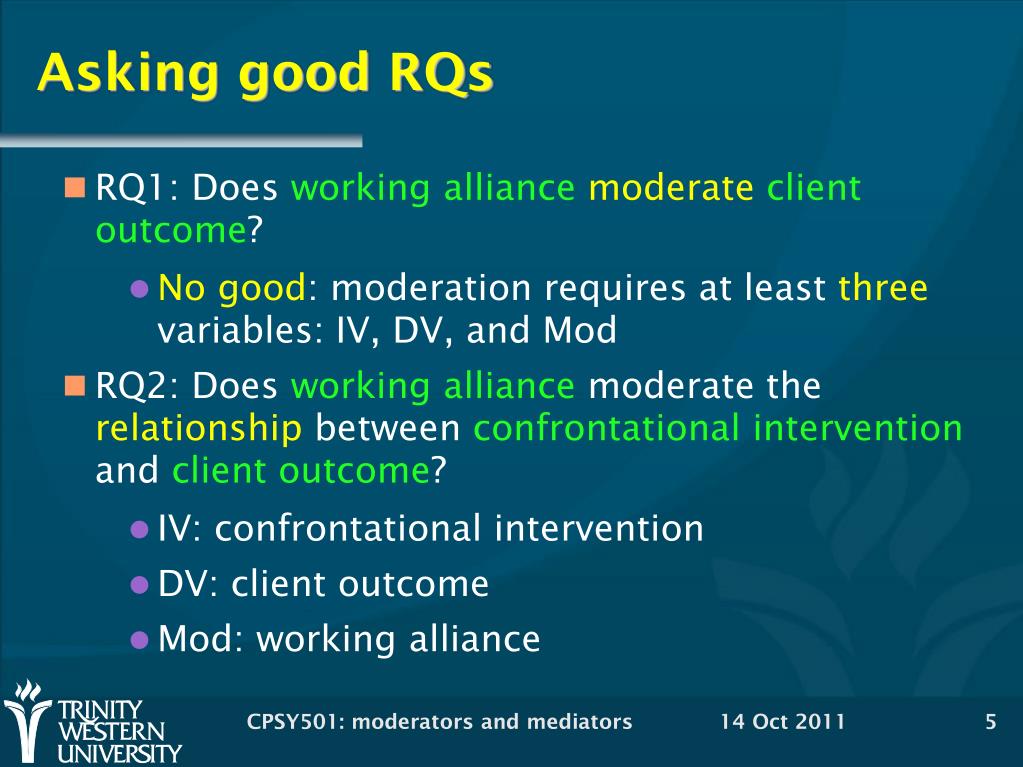 Asking good RQs

RQ1: Does working alliance moderate client outcome?

No good: moderation requires at least three variables: IV, DV, and Mod

RQ2: Does working alliance moderate the relationship between confrontational intervention and client outcome?

IV: confrontational intervention

DV: client outcome

Mod: working alliance

TRINITY WESTERN UNIVERSITY

CPSY501: moderators and mediators

14 Oct 2011

5